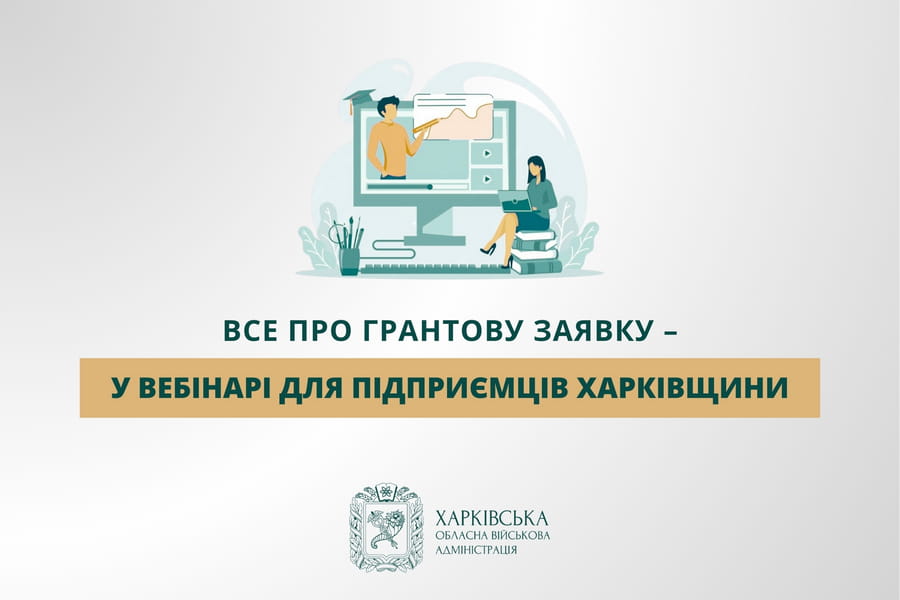 ВСЕ ПРО ГРАНТОВУ ЗАЯВКУ –

У ВЕБІНАРІ ДЛЯ ПІДПРИЄМЦІВ ХАРКІВЩИНИ

ХАРКІВСЬКА
ОБЛАСНА ВІЙСЬКОВА
АДМІНІСТРАЦІЯ